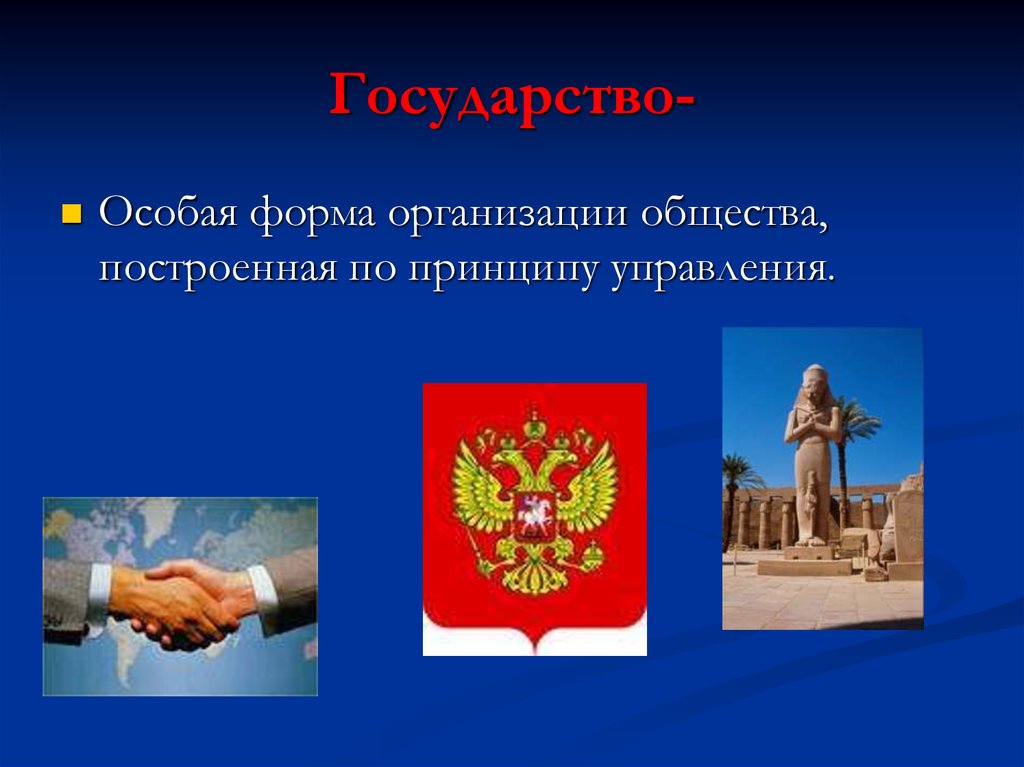 Государство-

Особая форма организации общества, построенная по принципу управления.